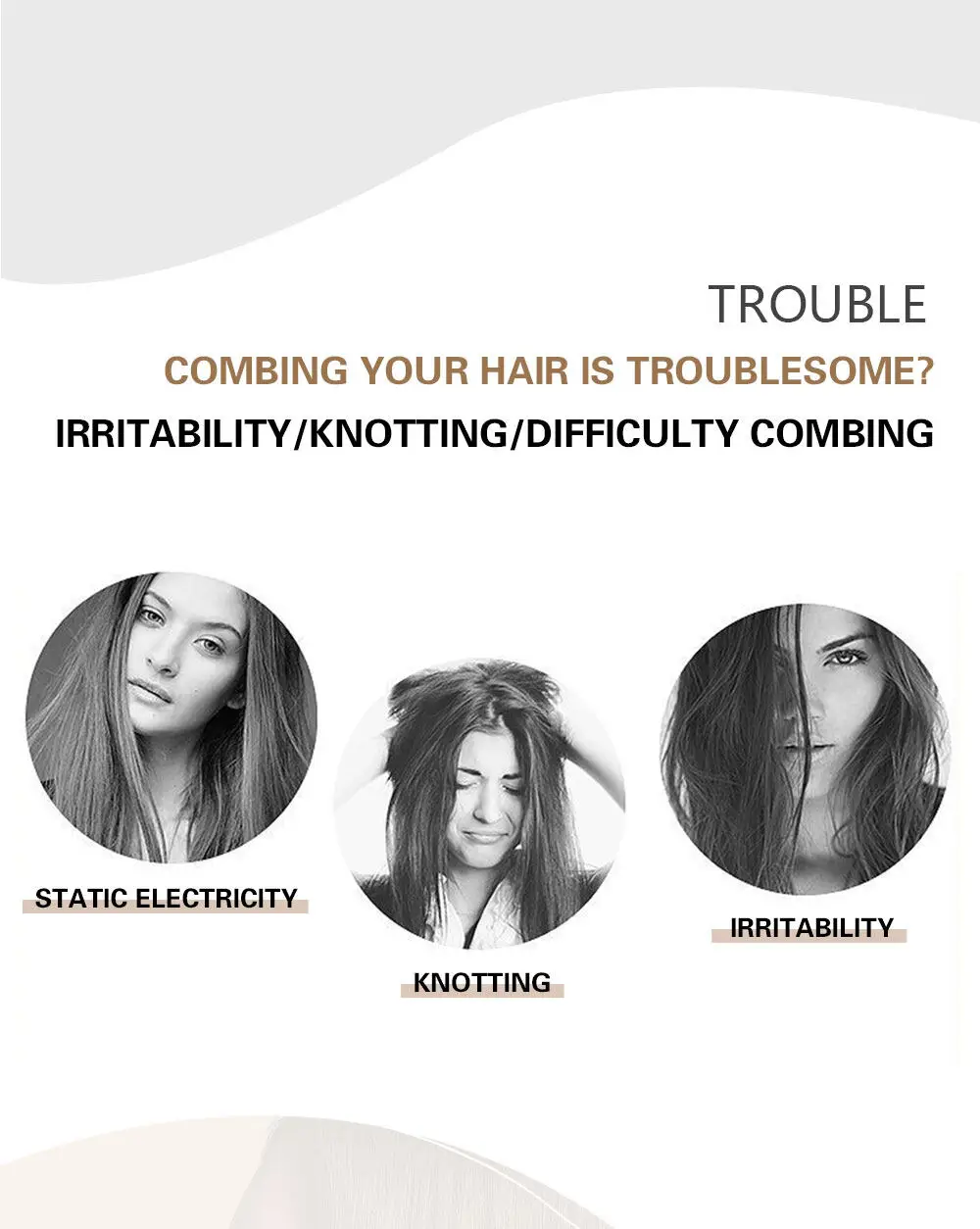 TROUBLE

COMBING YOUR HAIR IS TROUBLESOME?

IRRITABILITY/KNOTTING/DIFFICULTY COMBING

STATIC ELECTRICITY

KNOTTING

IRRITABILITY